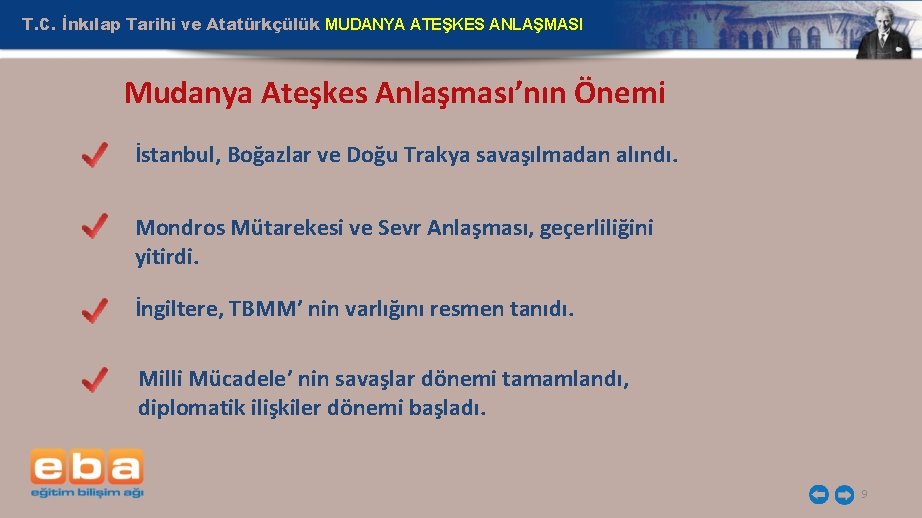 T.C. İnkılap Tarihi ve Atatürkçülük MUDANYA ATEŞKES ANLAŞMASI

Mudanya Ateşkes Anlaşması’nın Önemi

İstanbul, Boğazlar ve Doğu Trakya savaşılmadan alındı.

Mondros Mütarekesi ve Sevr Anlaşması, geçerliliğini yitirdi.

İngiltere, TBMM’ nin varlığını resmen tanıdı.

Milli Mücadele’ nin savaşlar dönemi tamamlandı, diplomatik ilişkiler dönemi başladı.

eba
eğitim bilişim ağı

9